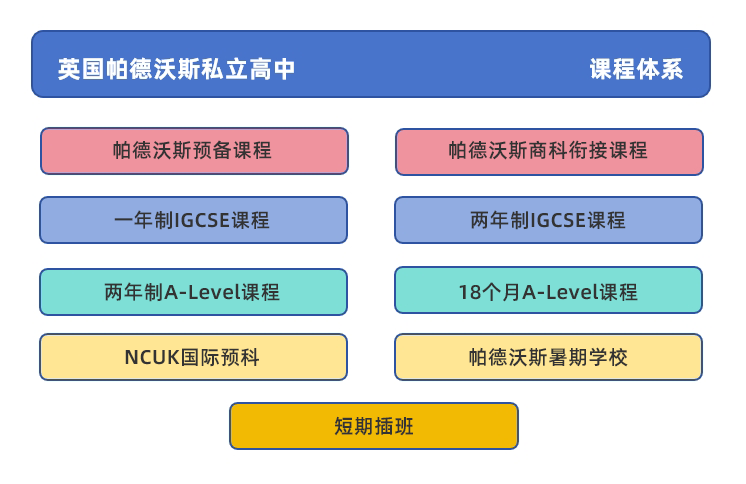 英国帕德沃斯私立高中

课程体系

帕德沃斯预备课程

帕德沃斯商科衔接课程

一年制IGCSE课程

两年制IGCSE课程

两年制A-Level课程

18个月A-Level课程

NCUK国际预科

帕德沃斯暑期学校

短期插班